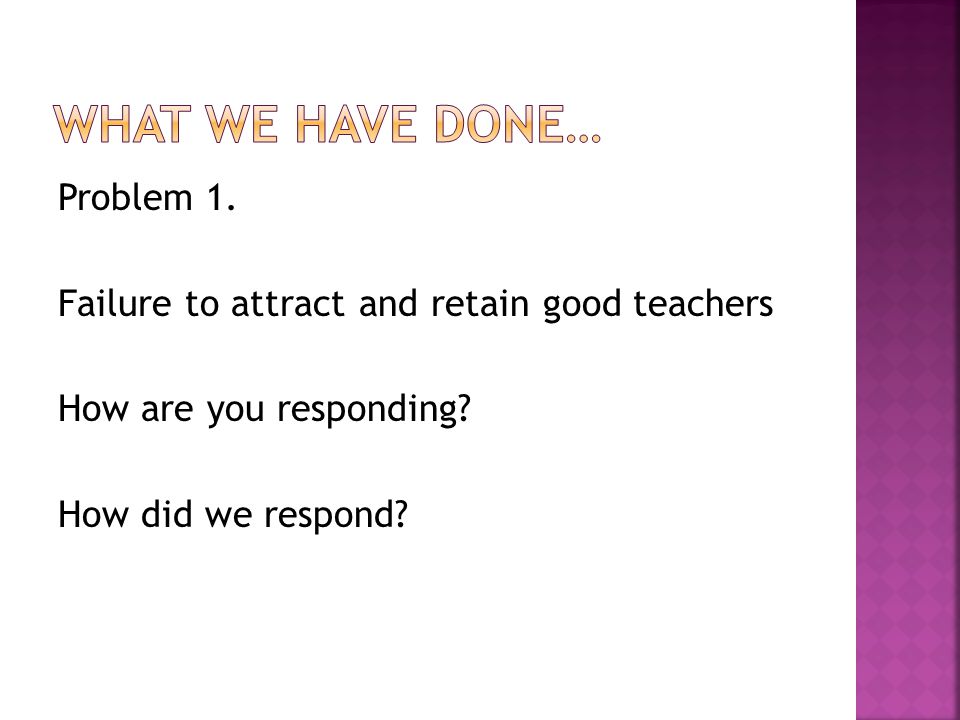 WHAT WE HAVE DONE…

Problem 1.

Failure to attract and retain good teachers

How are you responding?

How did we respond?